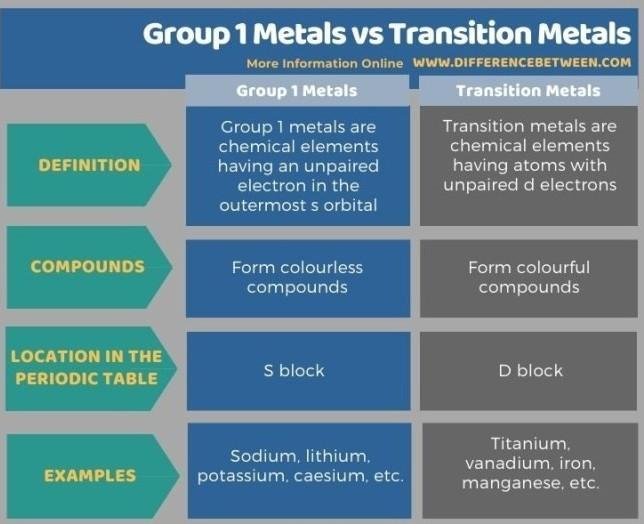 Group 1 Metals vs Transition Metals

More Information Online WWW.DIFFERENCEBETWEEN.COM

| | Group 1 Metals | Transition Metals |
|---|---|---|
| DEFINITION | Group 1 metals are chemical elements having an unpaired electron in the outermost s orbital | Transition metals are chemical elements having atoms with unpaired d electrons |
| COMPOUNDS | Form colourless compounds | Form colourful compounds |
| LOCATION IN THE PERIODIC TABLE | S block | D block |
| EXAMPLES | Sodium, lithium, potassium, caesium, etc. | Titanium, vanadium, iron, manganese, etc. |